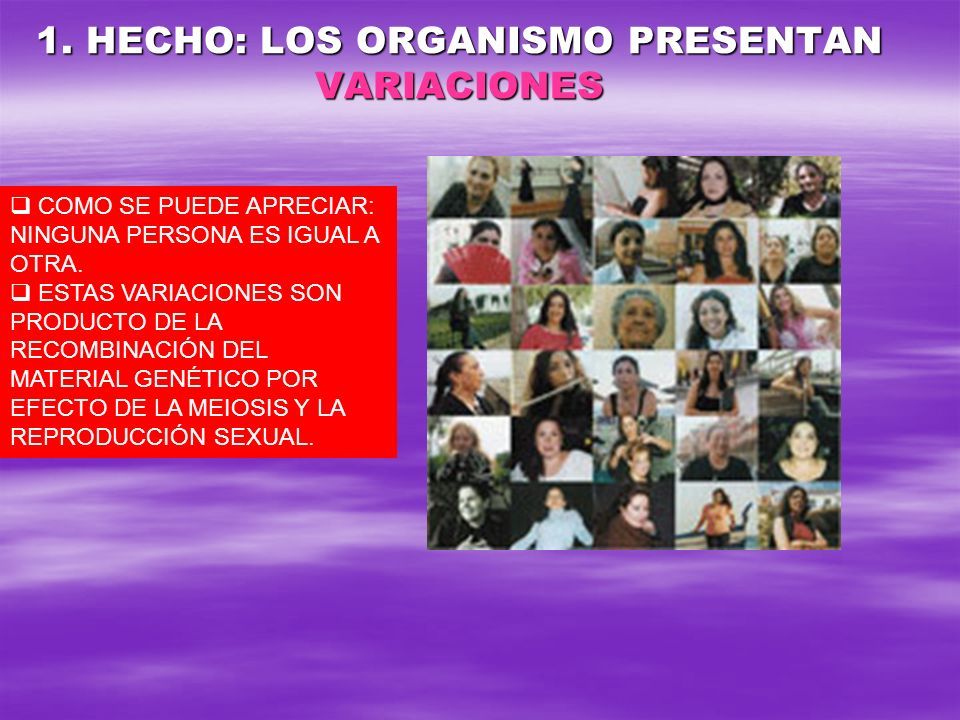 1. HECHO: LOS ORGANISMO PRESENTAN VARIACIONES

❑ COMO SE PUEDE APRECIAR: NINGUNA PERSONA ES IGUAL A OTRA.
❑ ESTAS VARIACIONES SON PRODUCTO DE LA RECOMBINACIÓN DEL MATERIAL GENÉTICO POR EFECTO DE LA MEIOSIS Y LA REPRODUCCIÓN SEXUAL.